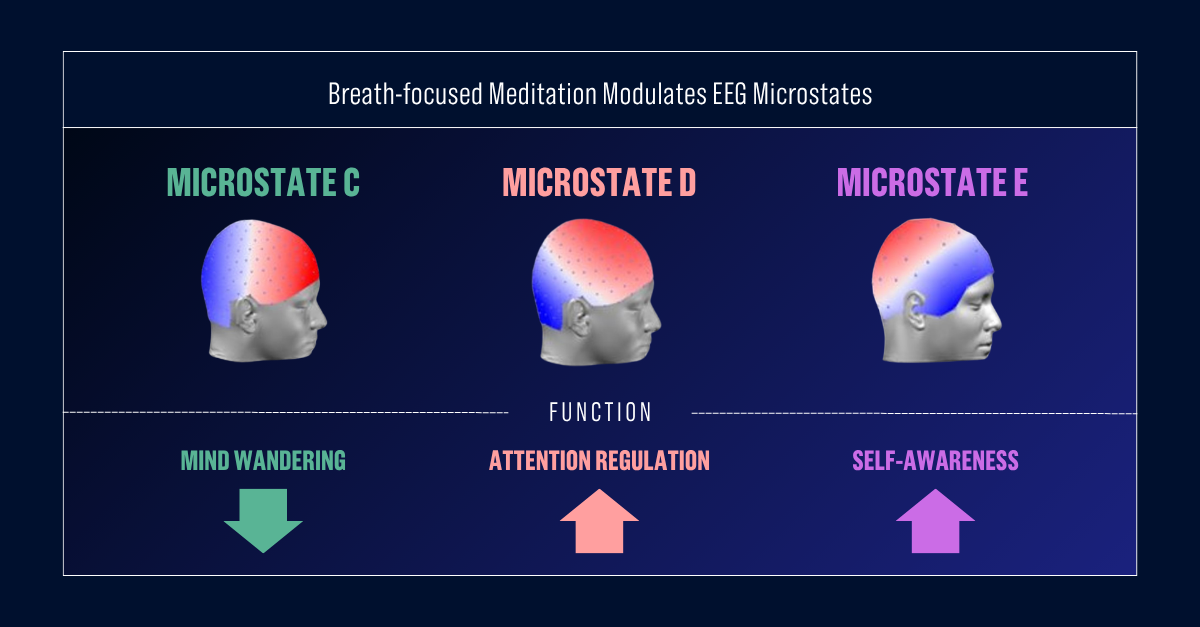 Breath-focused Meditation Modulates EEG Microstates

MICROSTATE C

MICROSTATE D

MICROSTATE E

FUNCTION

MIND WANDERING

ATTENTION REGULATION

SELF-AWARENESS